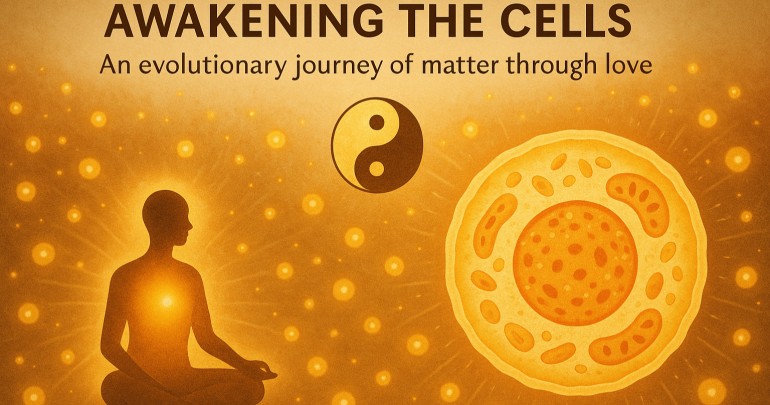 AWAKENING THE CELLS

An evolutionary journey of matter through love